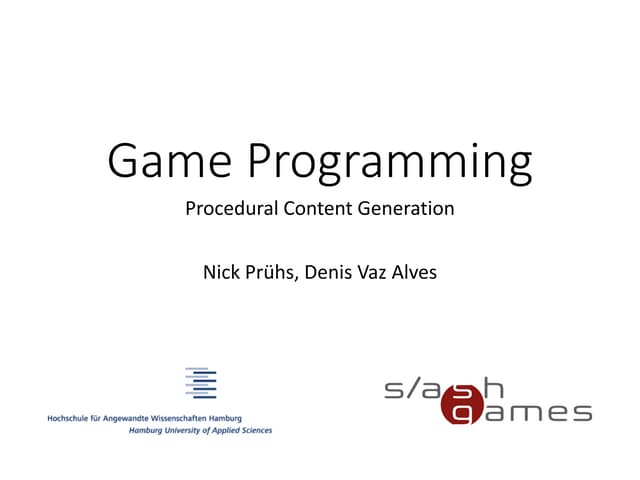 Game Programming

Procedural Content Generation

Nick Prühs, Denis Vaz Alves

Hochschule für Angewandte Wissenschaften Hamburg
Hamburg University of Applied Sciences

slash games